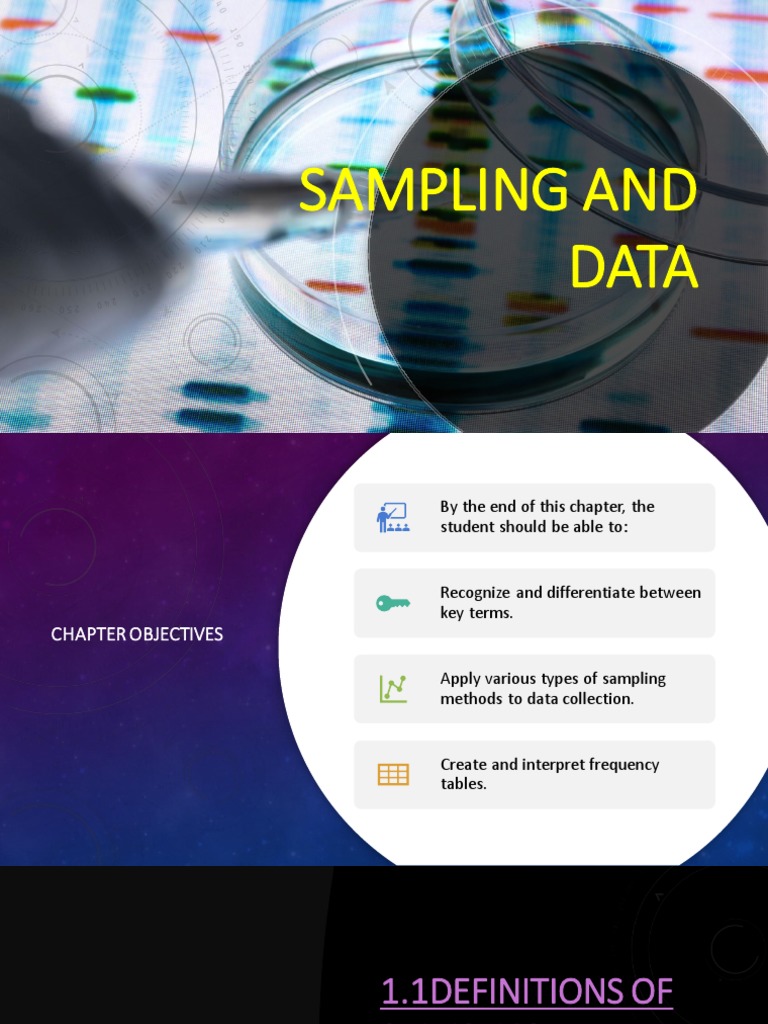 SAMPLING AND DATA

CHAPTER OBJECTIVES

By the end of this chapter, the student should be able to:

Recognize and differentiate between key terms.

Apply various types of sampling methods to data collection.

Create and interpret frequency tables.

1.1DEFINITIONS OF